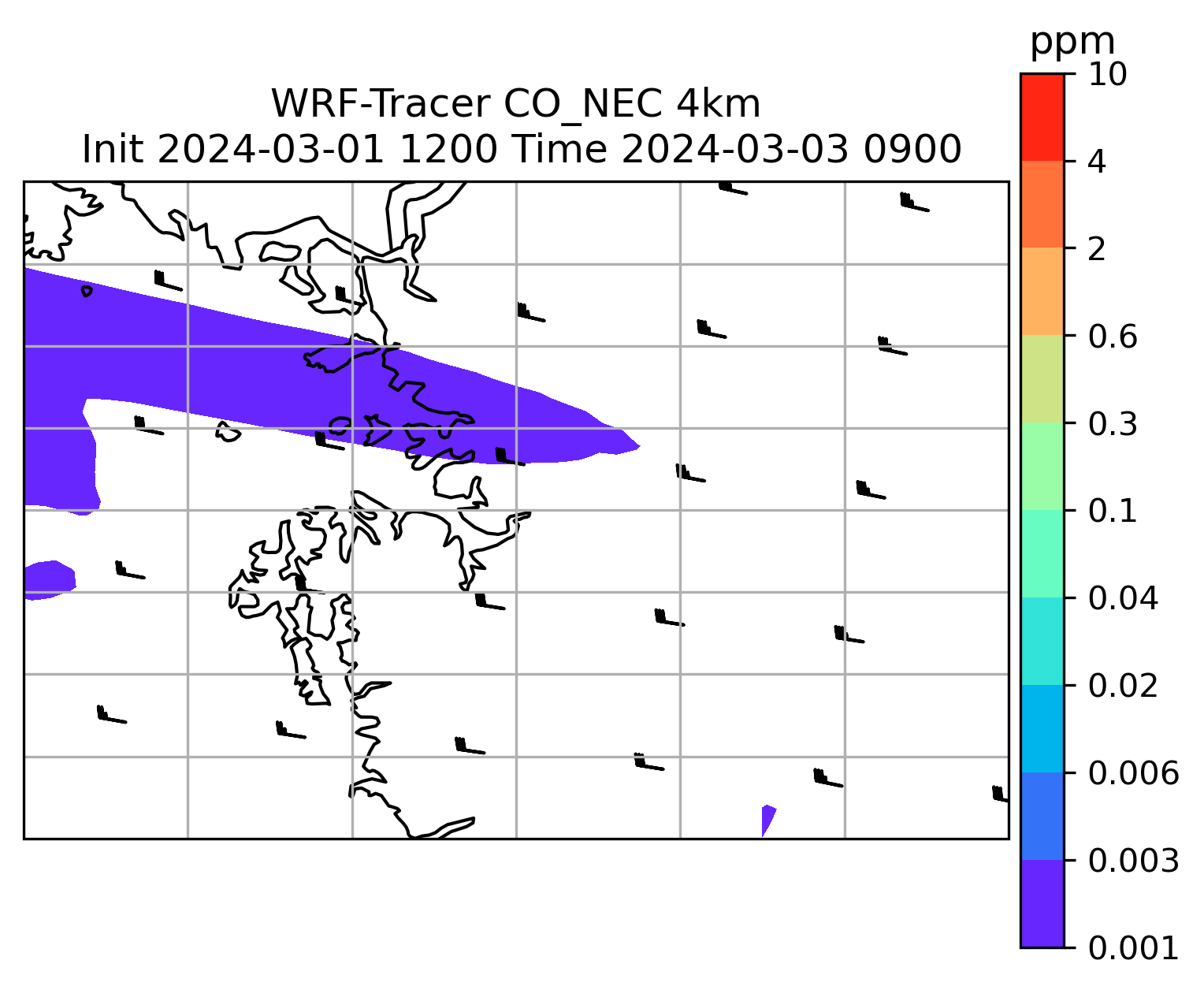 WRF-Tracer CO_NEC 4km
Init 2024-03-01 1200 Time 2024-03-03 0900

ppm
10
4
2
0.6
0.3
0.1
0.04
0.02
0.006
0.003
0.001